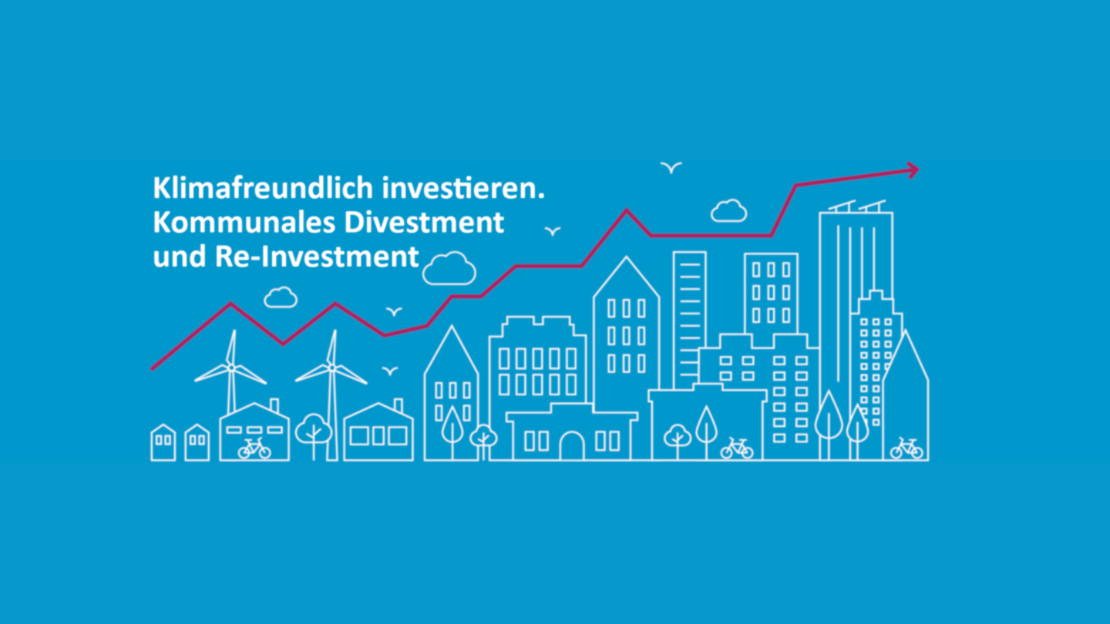 Klimafreundlich investieren. Kommunales Divestment und Re-Investment